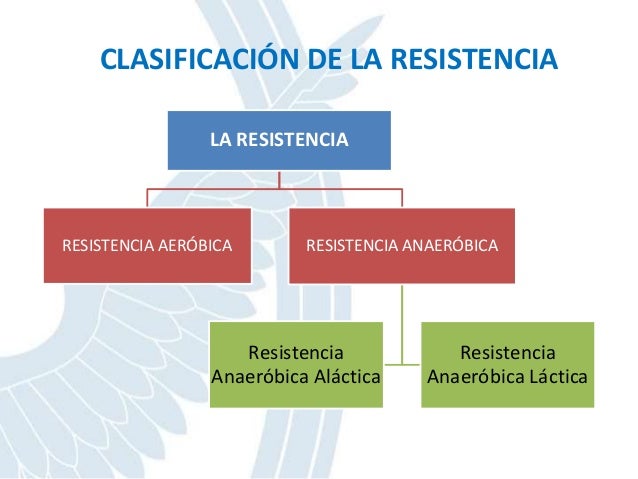 CLASIFICACIÓN DE LA RESISTENCIA

LA RESISTENCIA

RESISTENCIA AERÓBICA

RESISTENCIA ANAERÓBICA

Resistencia Anaeróbica Aláctica

Resistencia Anaeróbica Láctica